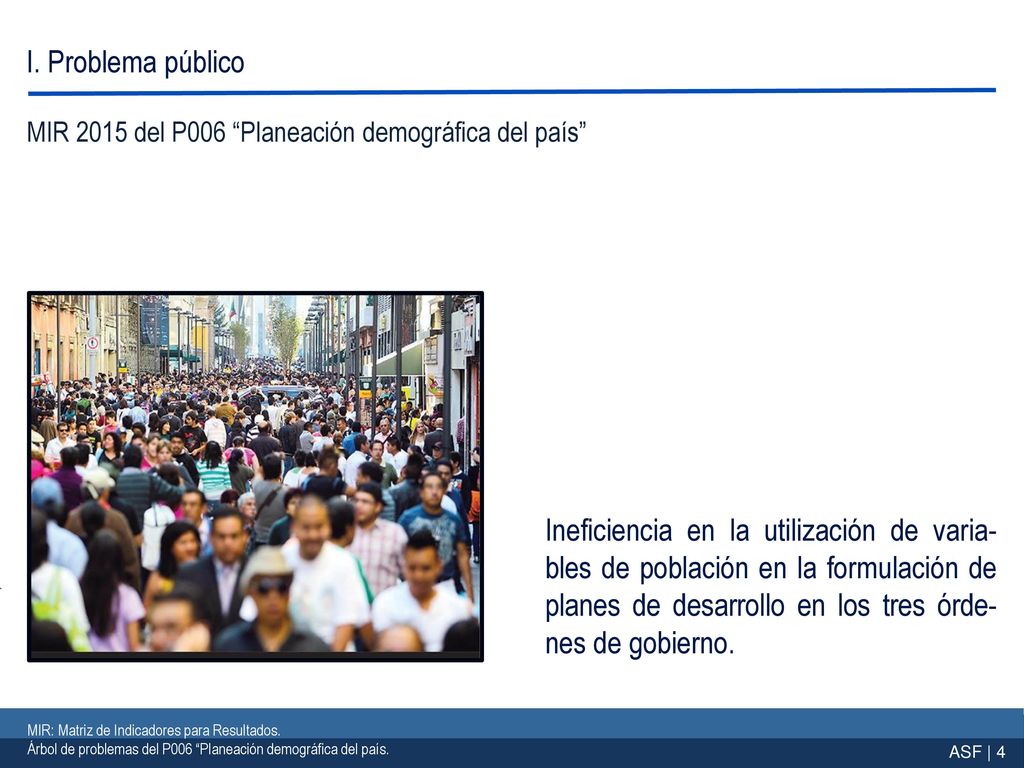 I. Problema público

MIR 2015 del P006 “Planeación demográfica del país”

Ineficiencia en la utilización de variables de población en la formulación de planes de desarrollo en los tres órdenes de gobierno.

MIR: Matriz de Indicadores para Resultados.
Árbol de problemas del P006 “Planeación demográfica del país.

ASF | 4